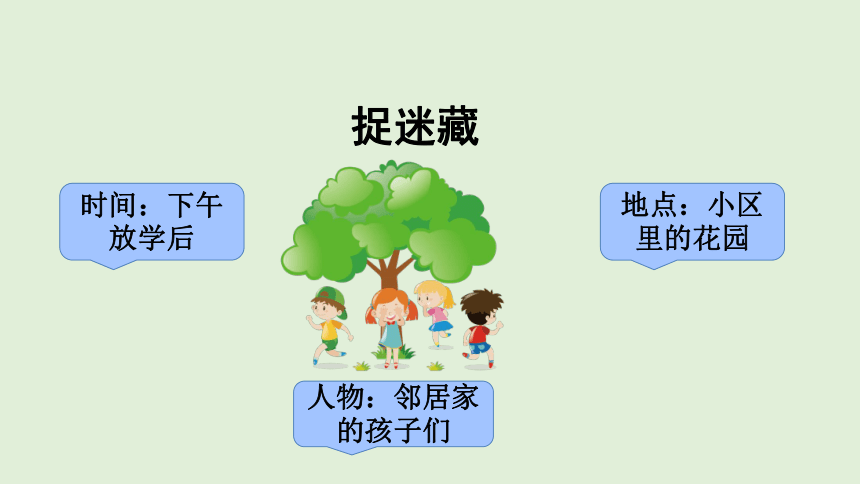 捉迷藏

时间：下午放学后

地点：小区里的花园

人物：邻居家的孩子们